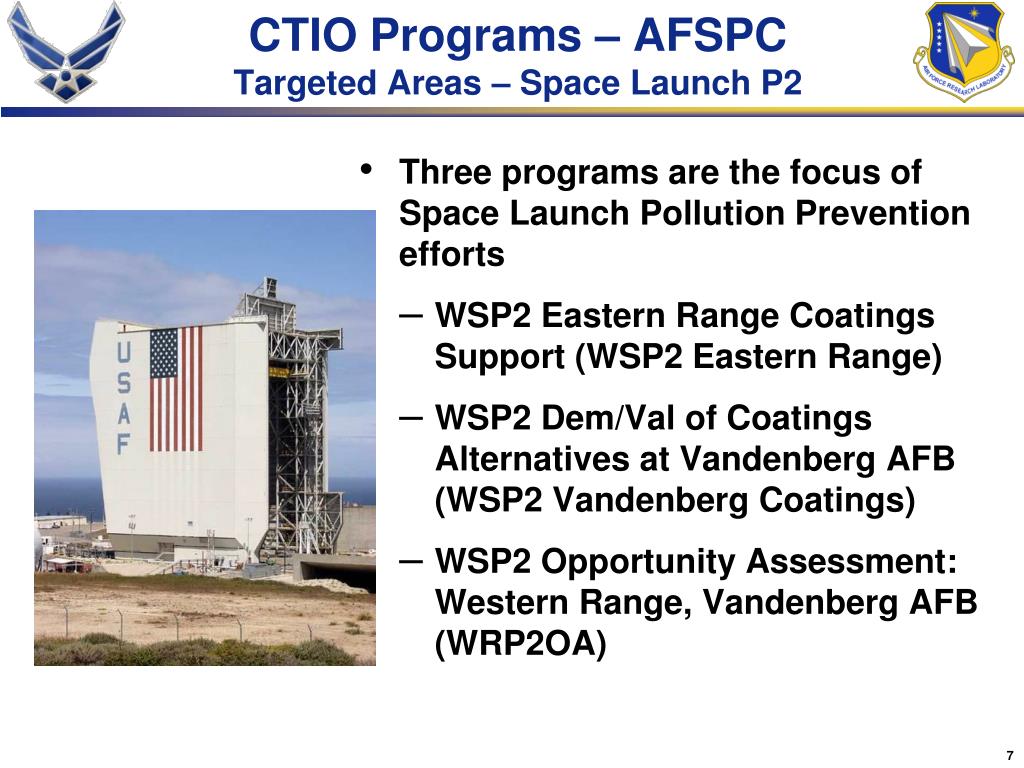 CTIO Programs – AFSPC
Targeted Areas – Space Launch P2

AIR FORCE RESEARCH LABORATORY

USAF

• Three programs are the focus of Space Launch Pollution Prevention efforts

– WSP2 Eastern Range Coatings Support (WSP2 Eastern Range)

– WSP2 Dem/Val of Coatings Alternatives at Vandenberg AFB (WSP2 Vandenberg Coatings)

– WSP2 Opportunity Assessment: Western Range, Vandenberg AFB (WRP2OA)

7